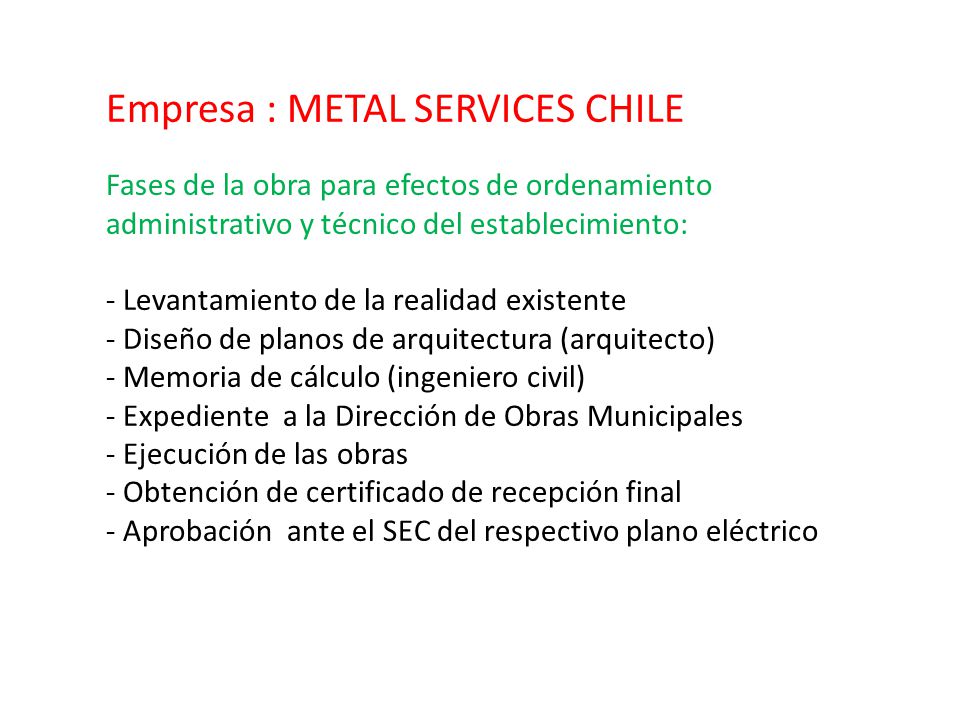 Empresa : METAL SERVICES CHILE

Fases de la obra para efectos de ordenamiento administrativo y técnico del establecimiento:

- Levantamiento de la realidad existente
- Diseño de planos de arquitectura (arquitecto)
- Memoria de cálculo (ingeniero civil)
- Expediente a la Dirección de Obras Municipales
- Ejecución de las obras
- Obtención de certificado de recepción final
- Aprobación ante el SEC del respectivo plano eléctrico